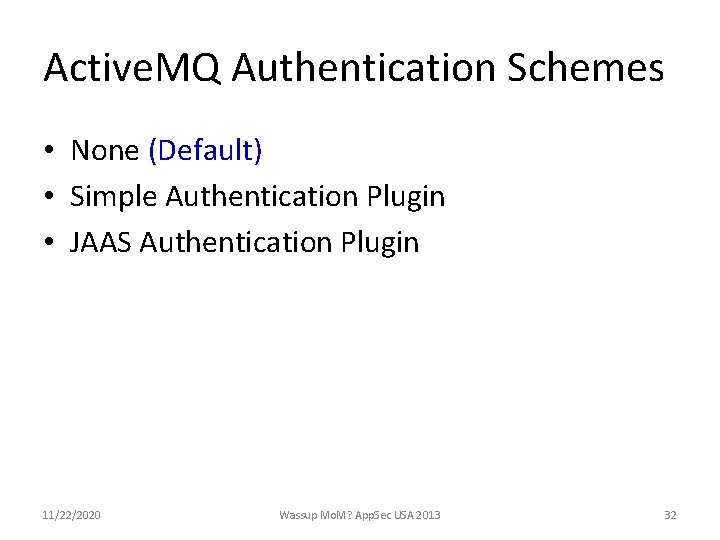 ActiveMQ Authentication Schemes

• None (Default)
• Simple Authentication Plugin
• JAAS Authentication Plugin

11/22/2020

Wassup MoM? AppSec USA 2013

32